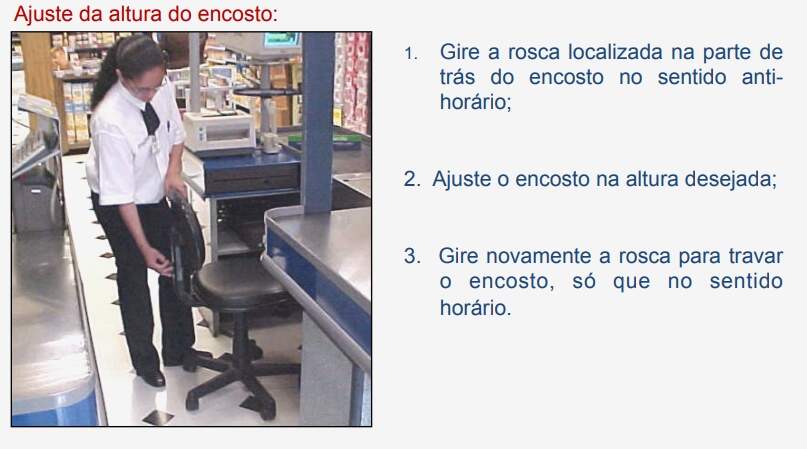 Ajuste da altura do encosto:

1. Gire a rosca localizada na parte de trás do encosto no sentido anti-horário;

2. Ajuste o encosto na altura desejada;

3. Gire novamente a rosca para travar o encosto, só que no sentido horário.